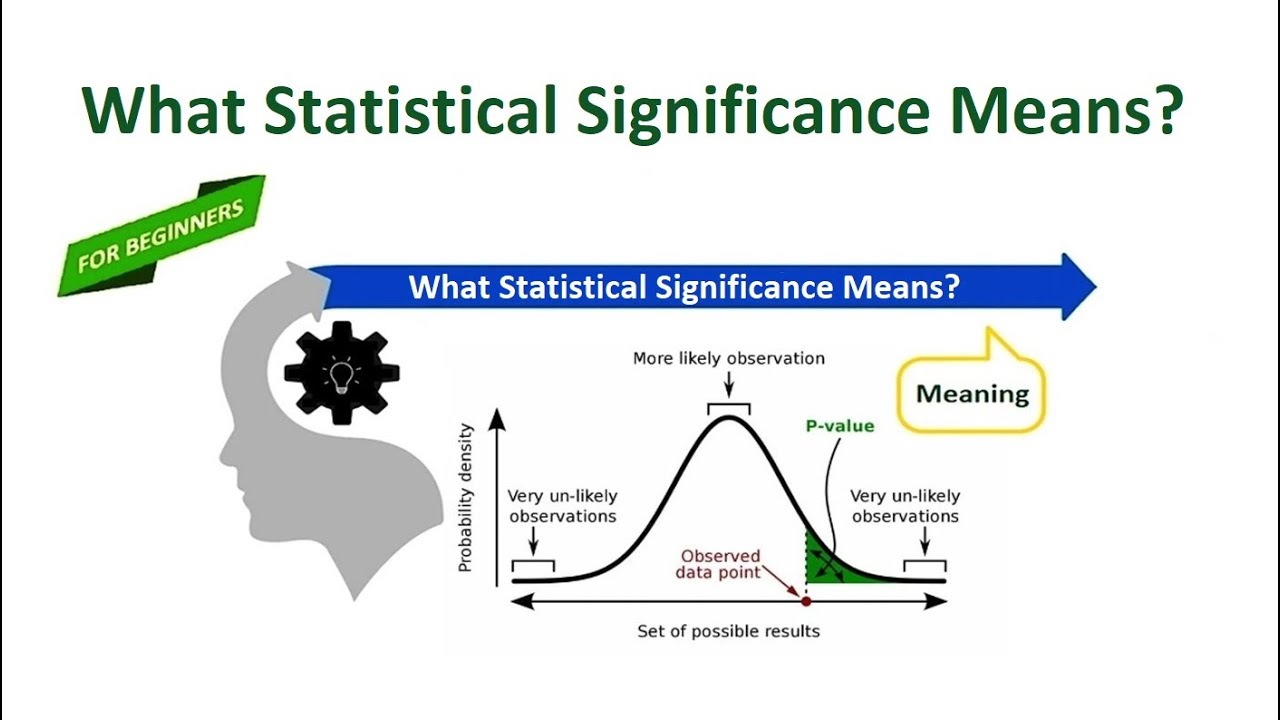 What Statistical Significance Means?

FOR BEGINNERS

What Statistical Significance Means?

Meaning

More likely observation

P-value

Probability density

Very un-likely observations

Very un-likely observations

Observed data point

Set of possible results